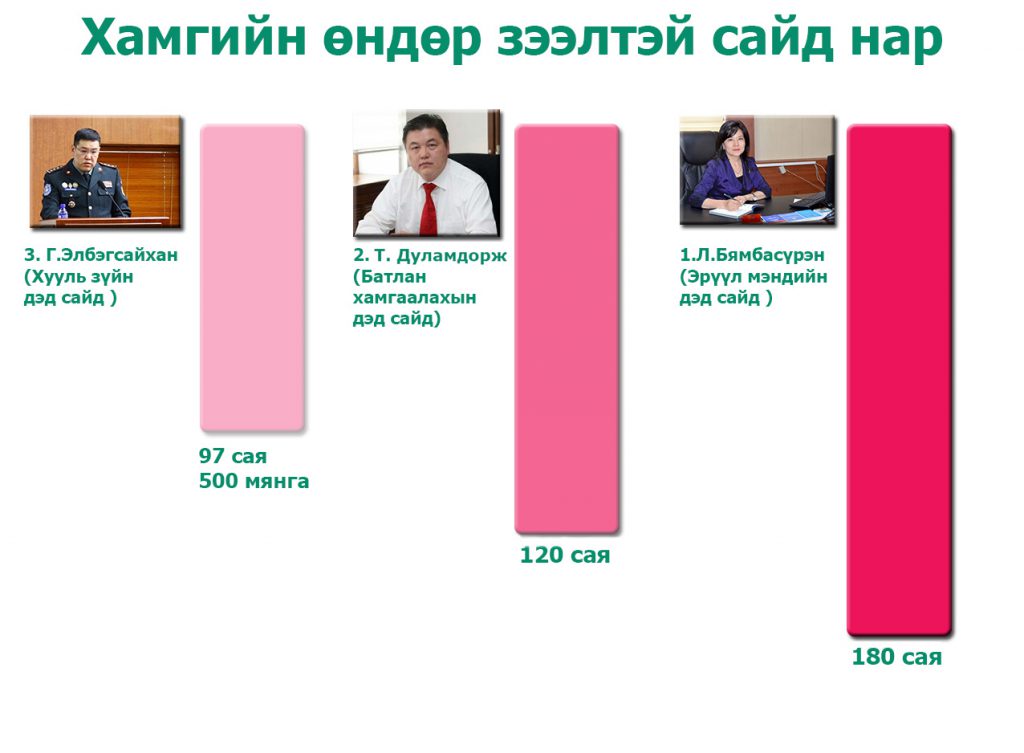 Хамгийн өндөр зээлтэй сайд нар

3. Г.Элбэгсайхан (Хууль зүйн дэд сайд )

97 сая 500 мянга

2. Т. Дуламдорж (Батлан хамгаалахын дэд сайд)

120 сая

1.Л.Бямбасүрэн (Эрүүл мэндийн дэд сайд )

180 сая